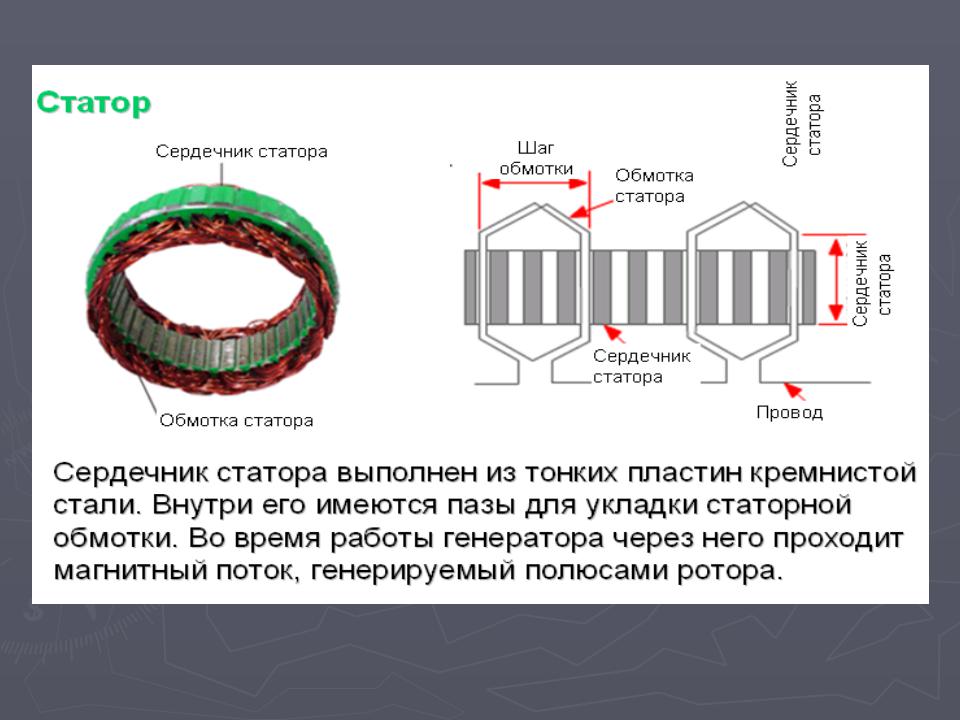 Статор

Сердечник статора

Обмотка статора

Шаг обмотки

Обмотка статора

Сердечник статора

Сердечник статора

Сердечник статора

Провод

Сердечник статора выполнен из тонких пластин кремнистой стали. Внутри его имеются пазы для укладки статорной обмотки. Во время работы генератора через него проходит магнитный поток, генерируемый полюсами ротора.